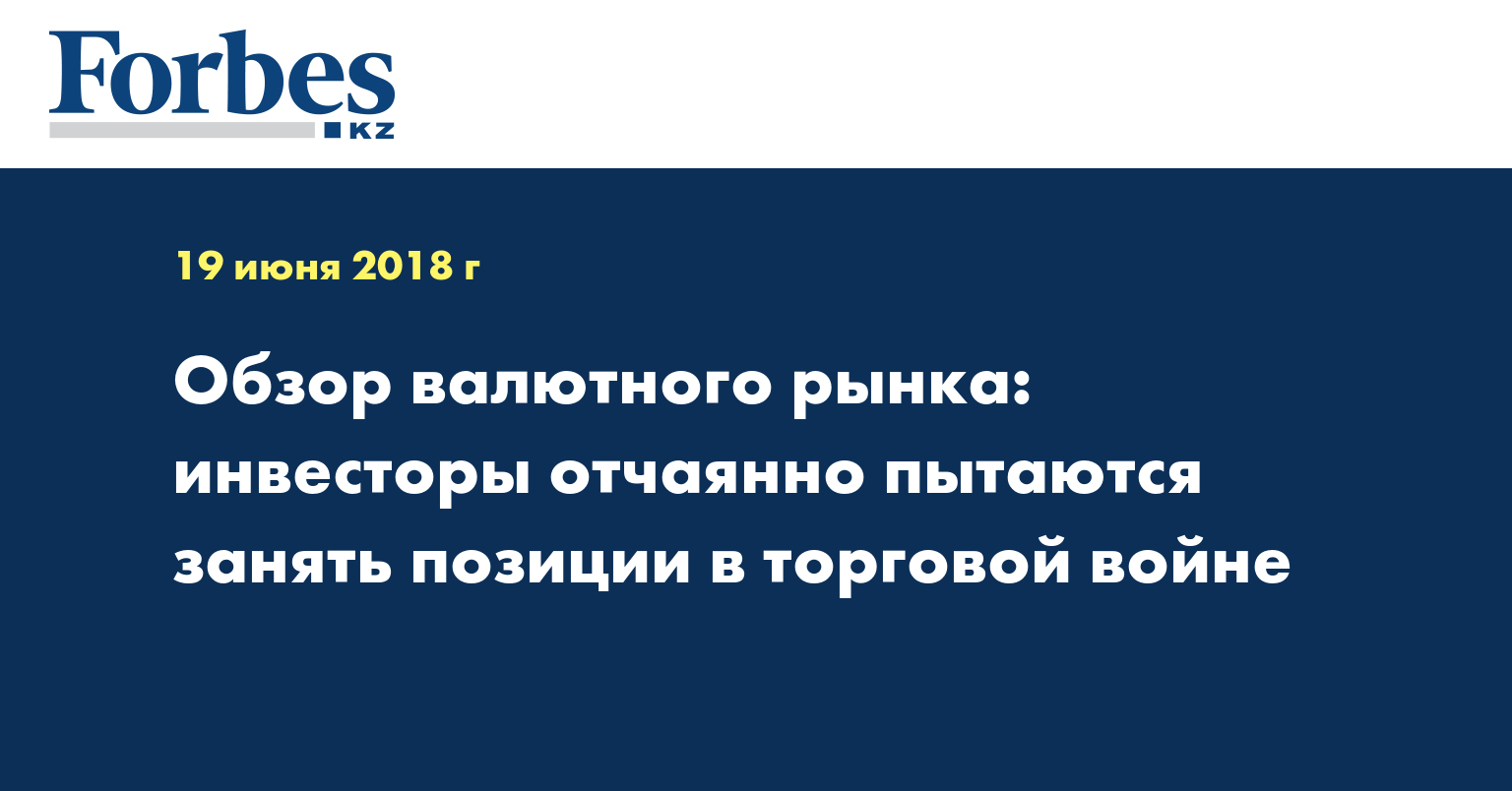 Forbes
KZ

19 июня 2018 г

Обзор валютного рынка: инвесторы отчаянно пытаются занять позиции в торговой войне